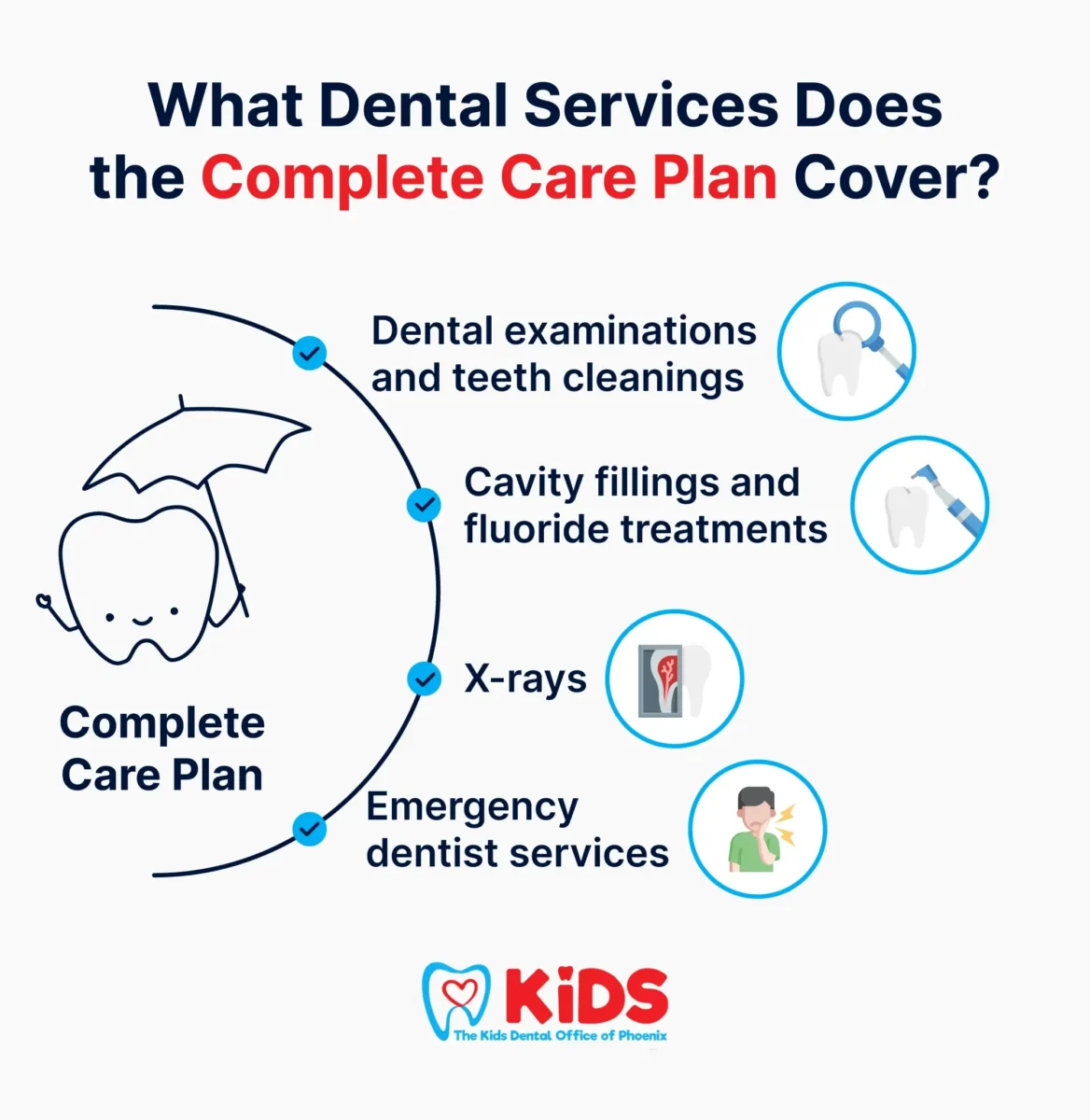 What Dental Services Does the Complete Care Plan Cover?

Complete Care Plan

Dental examinations and teeth cleanings

Cavity fillings and fluoride treatments

X-rays

Emergency dentist services

KiDS
The Kids Dental Office of Phoenix